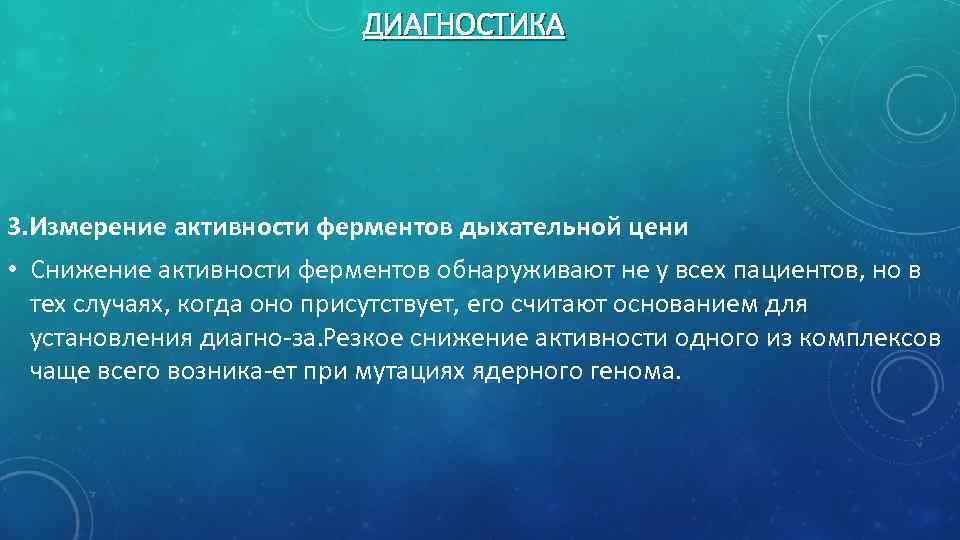 ДИАГНОСТИКА

3.Измерение активности ферментов дыхательной цени

• Снижение активности ферментов обнаруживают не у всех пациентов, но в тех случаях, когда оно присутствует, его считают основанием для установления диагно-за.Резкое снижение активности одного из комплексов чаще всего возника-ет при мутациях ядерного генома.